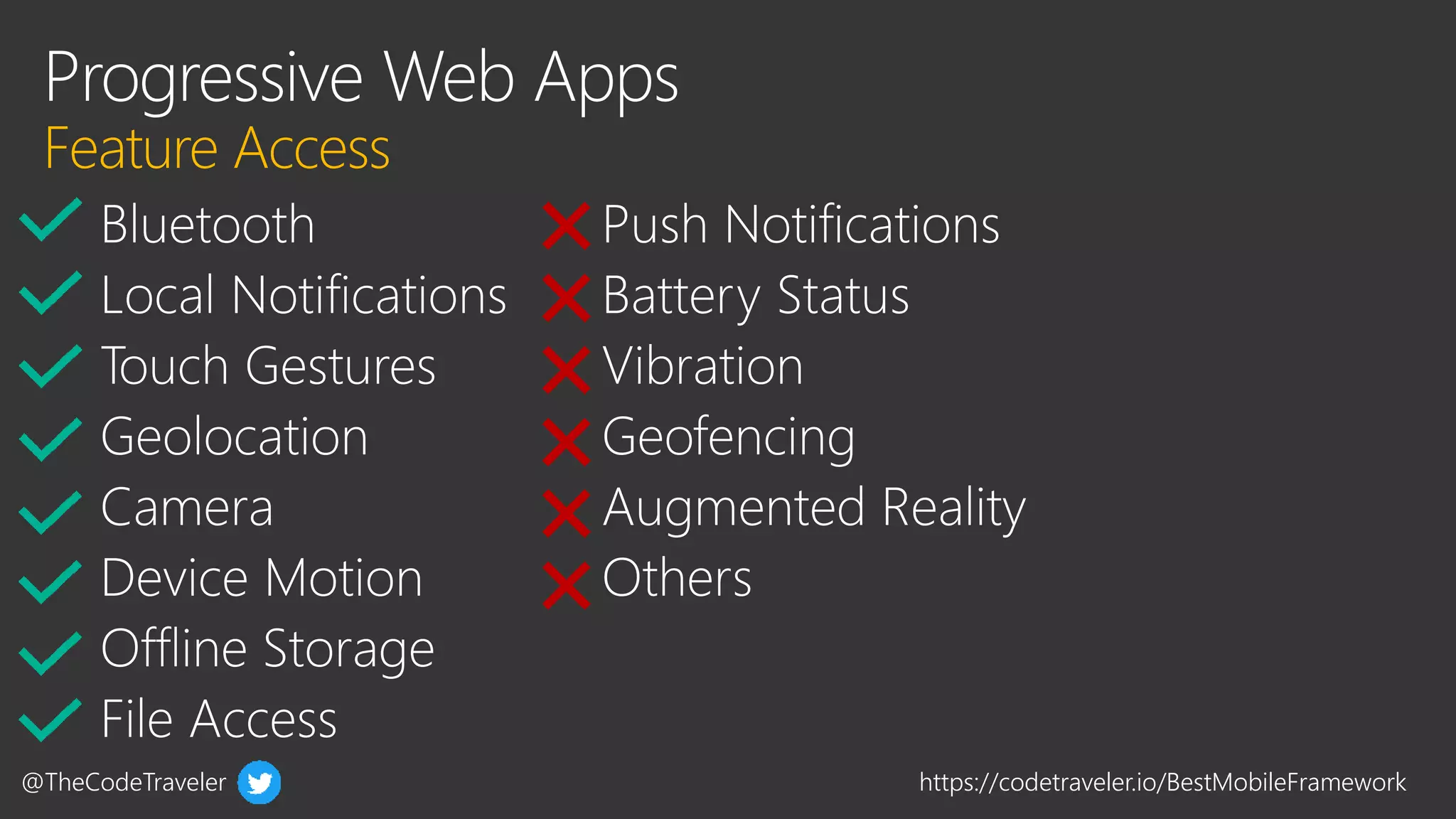 Progressive Web Apps
Feature Access

Bluetooth
Local Notifications
Touch Gestures
Geolocation
Camera
Device Motion
Offline Storage
File Access

Push Notifications
Battery Status
Vibration
Geofencing
Augmented Reality
Others

@TheCodeTraveler

https://codetraveler.io/BestMobileFramework